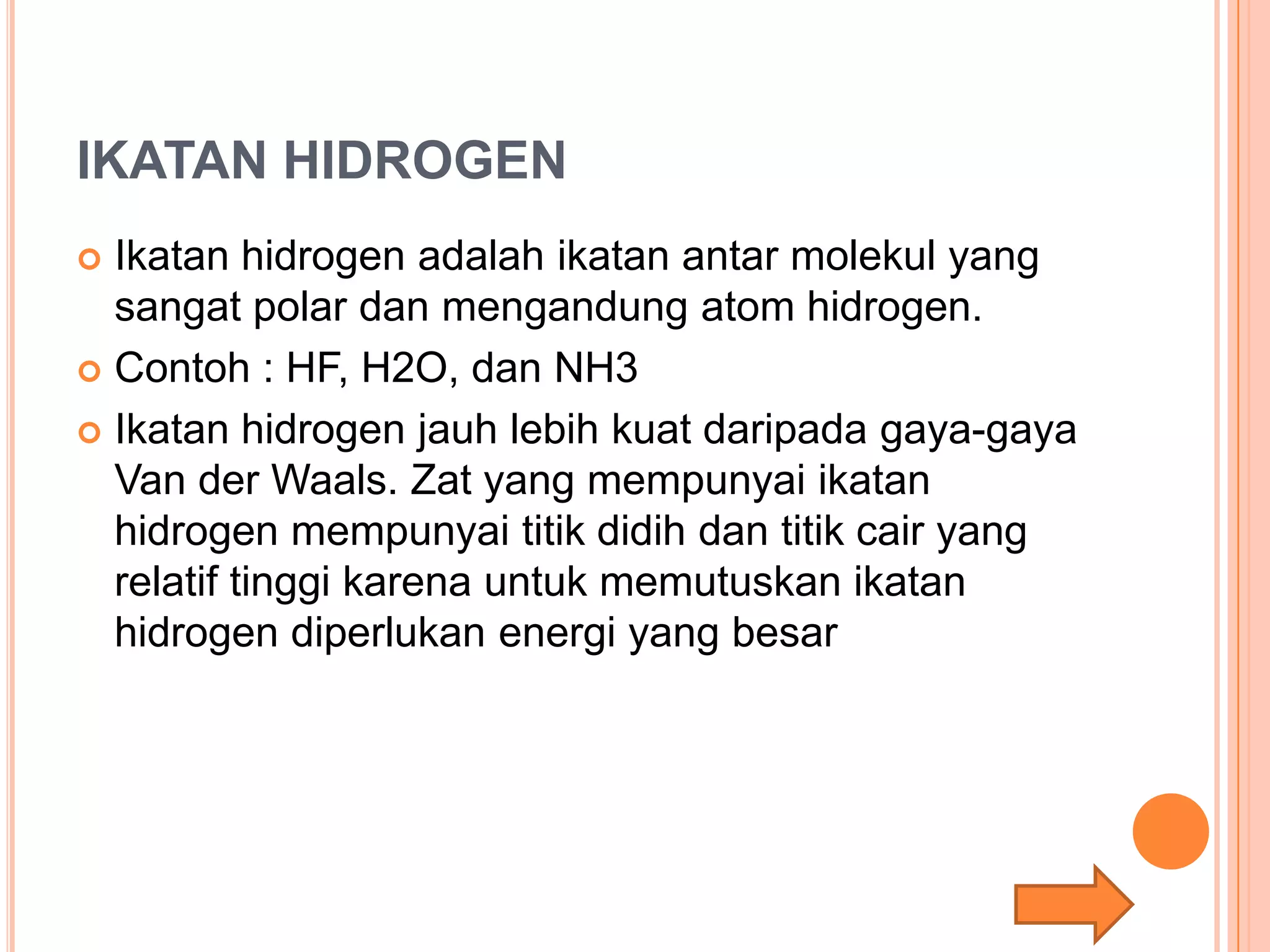 IKATAN HIDROGEN

Ikatan hidrogen adalah ikatan antar molekul yang sangat polar dan mengandung atom hidrogen.

Contoh : HF, H2O, dan NH3

Ikatan hidrogen jauh lebih kuat daripada gaya-gaya Van der Waals. Zat yang mempunyai ikatan hidrogen mempunyai titik didih dan titik cair yang relatif tinggi karena untuk memutuskan ikatan hidrogen diperlukan energi yang besar